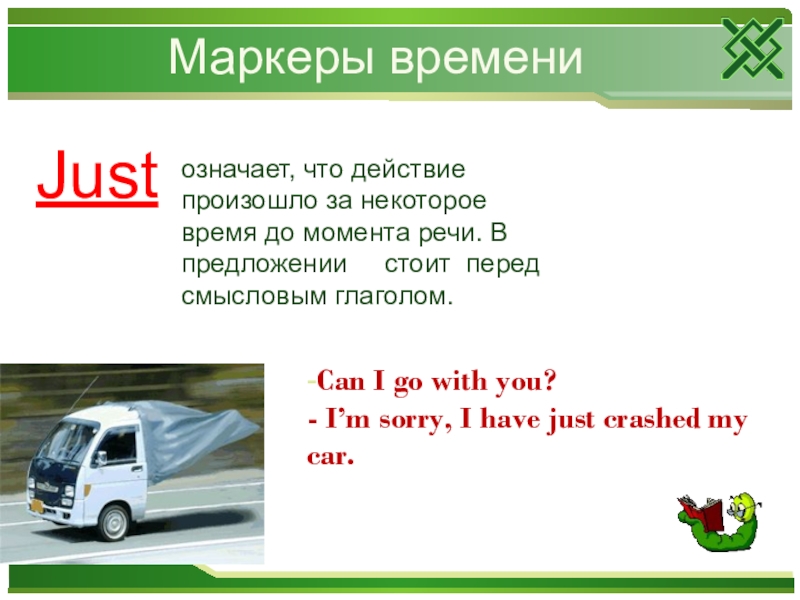 Маркеры времени

Just означает, что действие произошло за некоторое время до момента речи. В предложении стоит перед смысловым глаголом.

-Can I go with you?
- I'm sorry, I have just crashed my car.